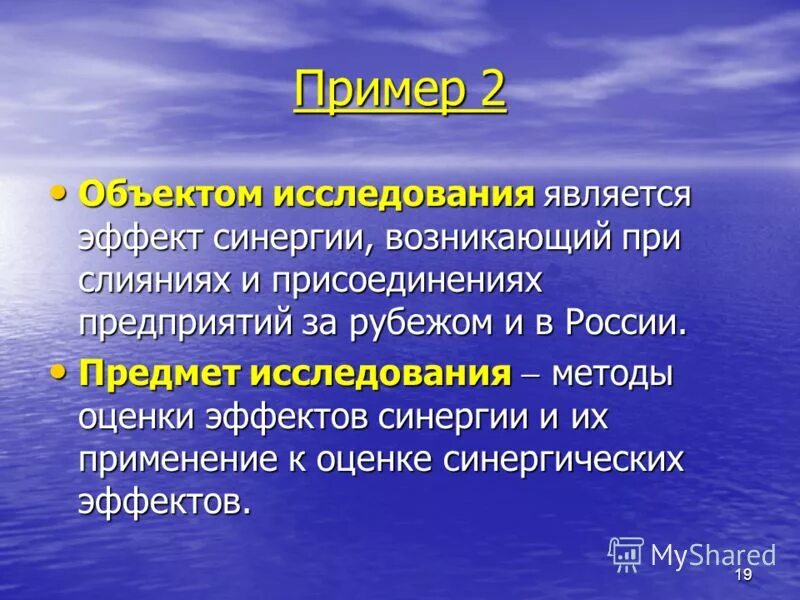 Пример 2

• Объектом исследования является эффект синергии, возникающий при слияниях и присоединениях предприятий за рубежом и в России.

• Предмет исследования – методы оценки эффектов синергии и их применение к оценке синергических эффектов.

MyShared

19